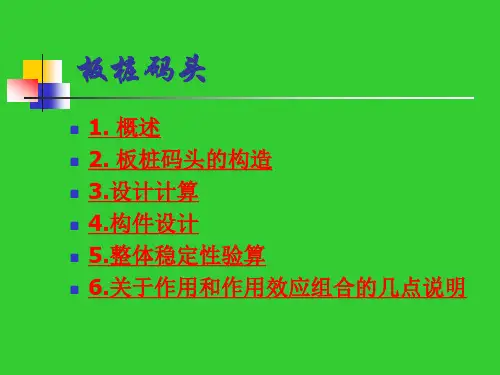 板桩码头

1. 概述
2. 板桩码头的构造
3.设计计算
4.构件设计
5.整体稳定性验算
6.关于作用和作用效应组合的几点说明